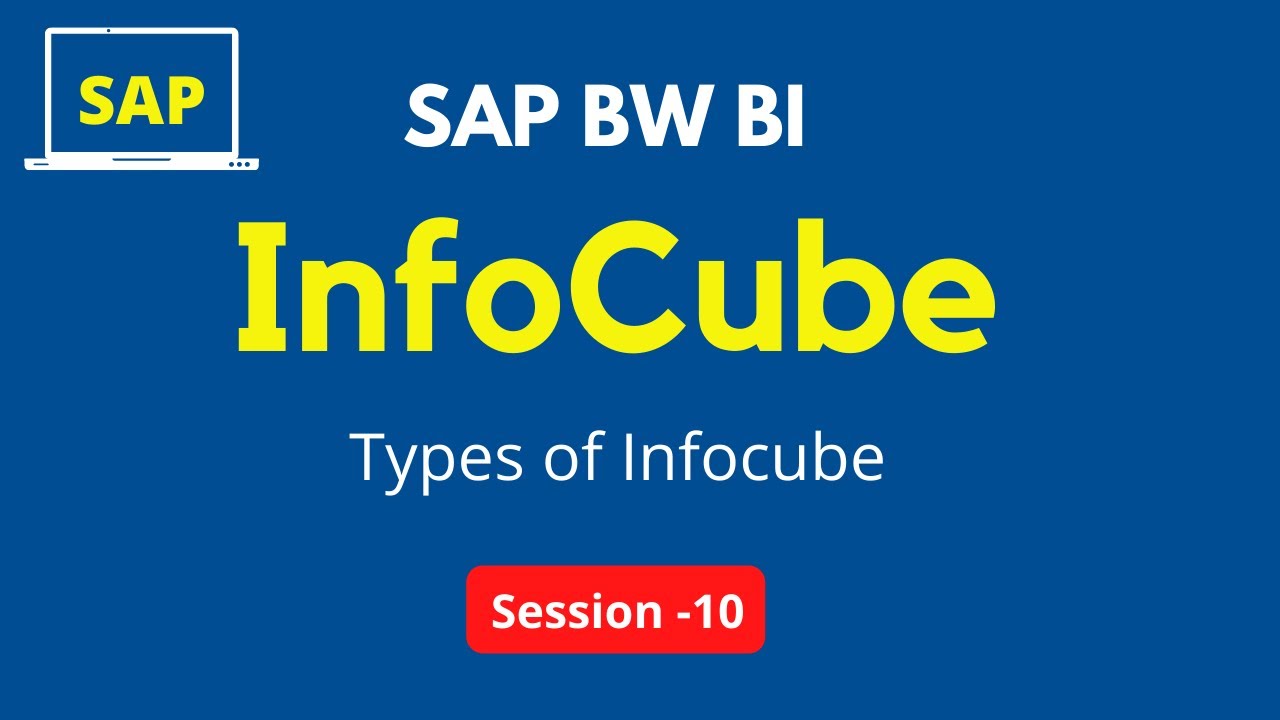 SAP

SAP BW BI

InfoCube

Types of Infocube

Session -10